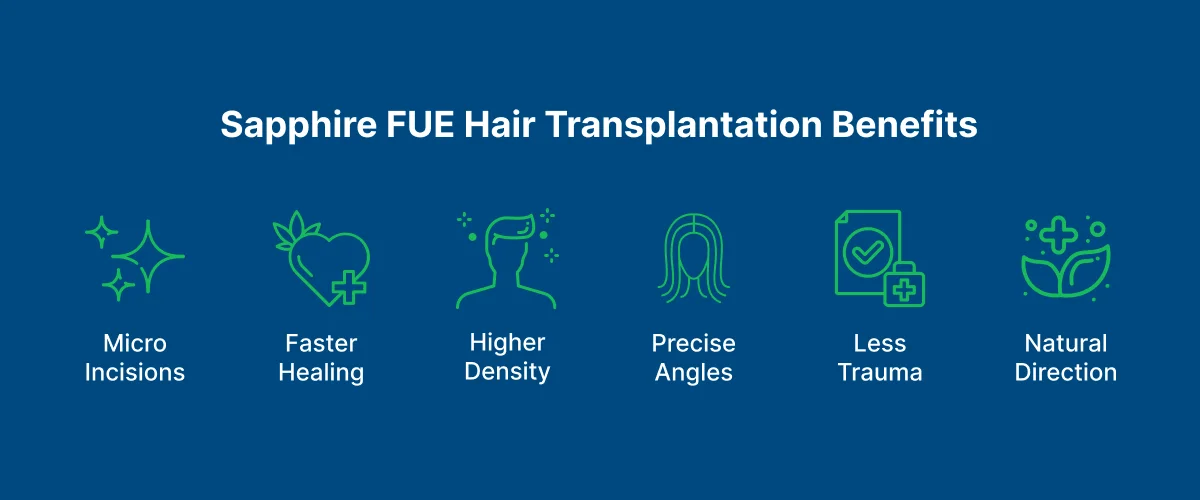 Sapphire FUE Hair Transplantation Benefits

Micro Incisions

Faster Healing

Higher Density

Precise Angles

Less Trauma

Natural Direction